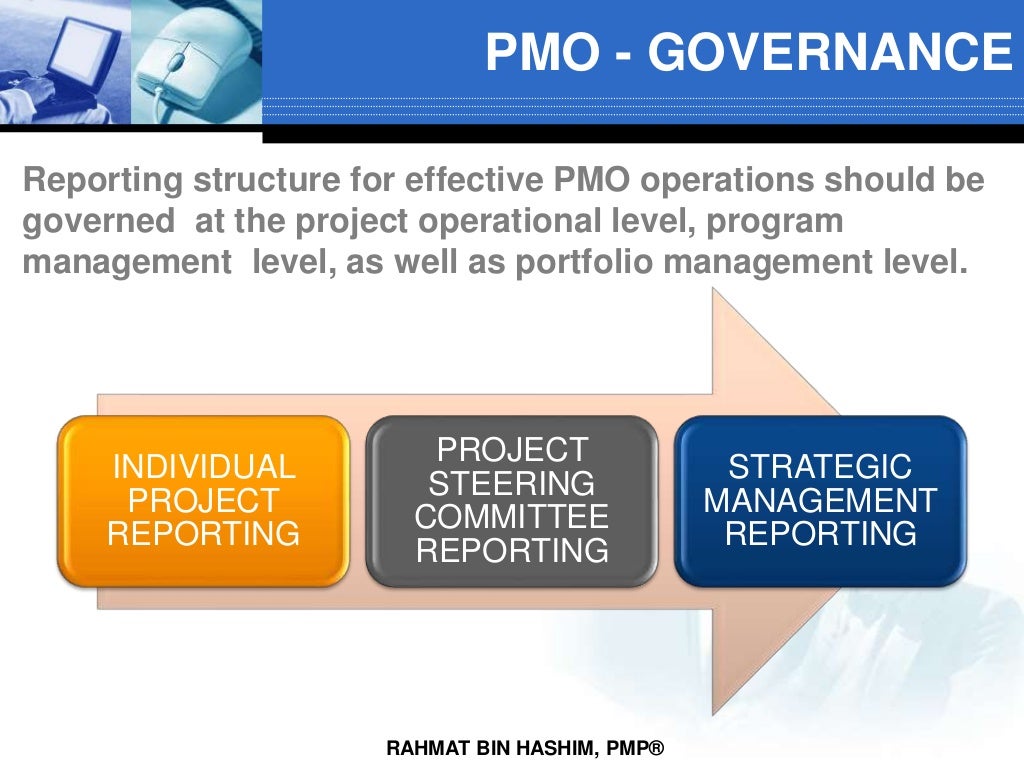 PMO - GOVERNANCE

Reporting structure for effective PMO operations should be governed at the project operational level, program management level, as well as portfolio management level.

INDIVIDUAL PROJECT REPORTING

PROJECT STEERING COMMITTEE REPORTING

STRATEGIC MANAGEMENT REPORTING

RAHMAT BIN HASHIM, PMP®